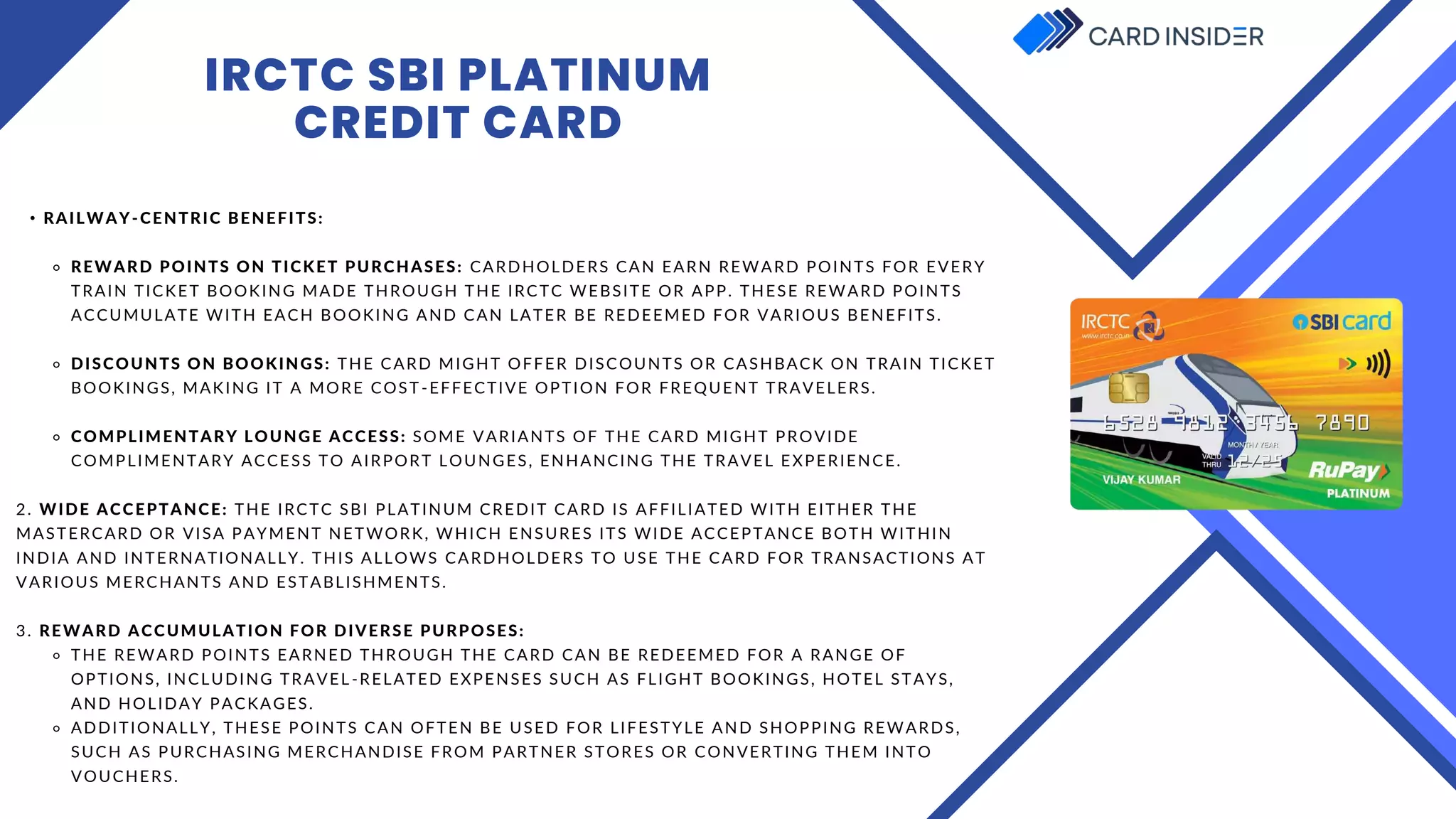 CARD INSIDER

IRCTC SBI PLATINUM CREDIT CARD

• RAILWAY-CENTRIC BENEFITS:

◦ REWARD POINTS ON TICKET PURCHASES: CARDHOLDERS CAN EARN REWARD POINTS FOR EVERY TRAIN TICKET BOOKING MADE THROUGH THE IRCTC WEBSITE OR APP. THESE REWARD POINTS ACCUMULATE WITH EACH BOOKING AND CAN LATER BE REDEEMED FOR VARIOUS BENEFITS.

◦ DISCOUNTS ON BOOKINGS: THE CARD MIGHT OFFER DISCOUNTS OR CASHBACK ON TRAIN TICKET BOOKINGS, MAKING IT A MORE COST-EFFECTIVE OPTION FOR FREQUENT TRAVELERS.

◦ COMPLIMENTARY LOUNGE ACCESS: SOME VARIANTS OF THE CARD MIGHT PROVIDE COMPLIMENTARY ACCESS TO AIRPORT LOUNGES, ENHANCING THE TRAVEL EXPERIENCE.

2. WIDE ACCEPTANCE: THE IRCTC SBI PLATINUM CREDIT CARD IS AFFILIATED WITH EITHER THE MASTERCARD OR VISA PAYMENT NETWORK, WHICH ENSURES ITS WIDE ACCEPTANCE BOTH WITHIN INDIA AND INTERNATIONALLY. THIS ALLOWS CARDHOLDERS TO USE THE CARD FOR TRANSACTIONS AT VARIOUS MERCHANTS AND ESTABLISHMENTS.

3. REWARD ACCUMULATION FOR DIVERSE PURPOSES:
◦ THE REWARD POINTS EARNED THROUGH THE CARD CAN BE REDEEMED FOR A RANGE OF OPTIONS, INCLUDING TRAVEL-RELATED EXPENSES SUCH AS FLIGHT BOOKINGS, HOTEL STAYS, AND HOLIDAY PACKAGES.
◦ ADDITIONALLY, THESE POINTS CAN OFTEN BE USED FOR LIFESTYLE AND SHOPPING REWARDS, SUCH AS PURCHASING MERCHANDISE FROM PARTNER STORES OR CONVERTING THEM INTO VOUCHERS.

IRCTC
www.irctc.co.in
SBI card
6528 9812 3456 7890
MONTH / YEAR
VALID THRU 12/25
VIJAY KUMAR
RuPay
PLATINUM